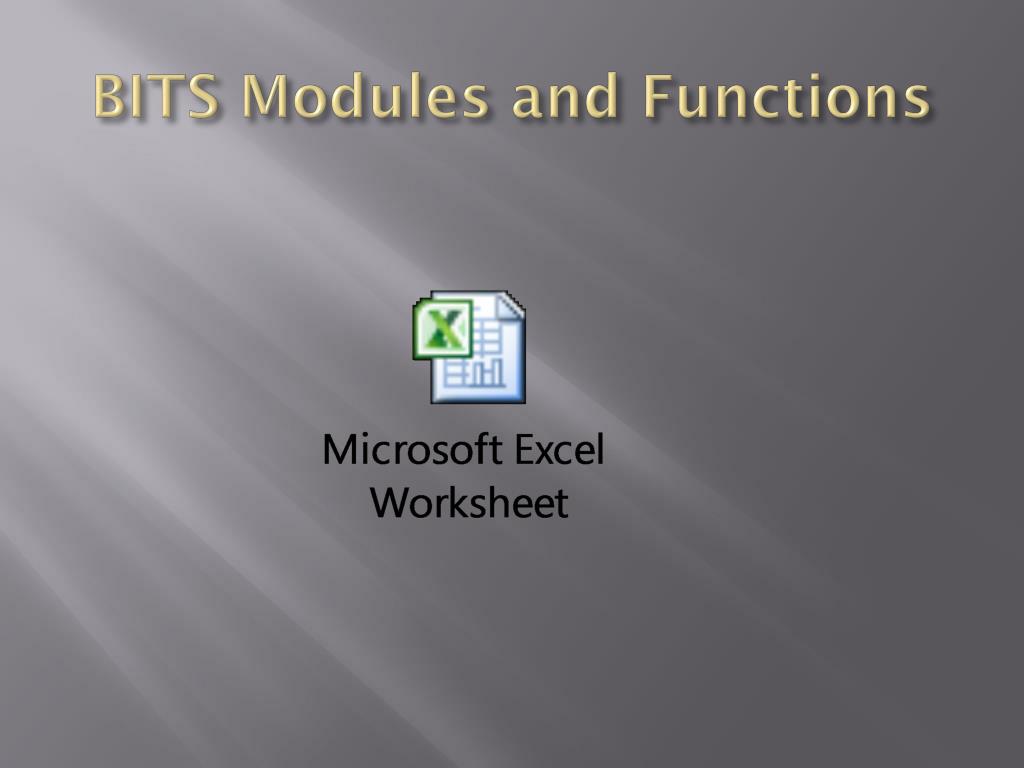 BITS Modules and Functions

Microsoft Excel Worksheet